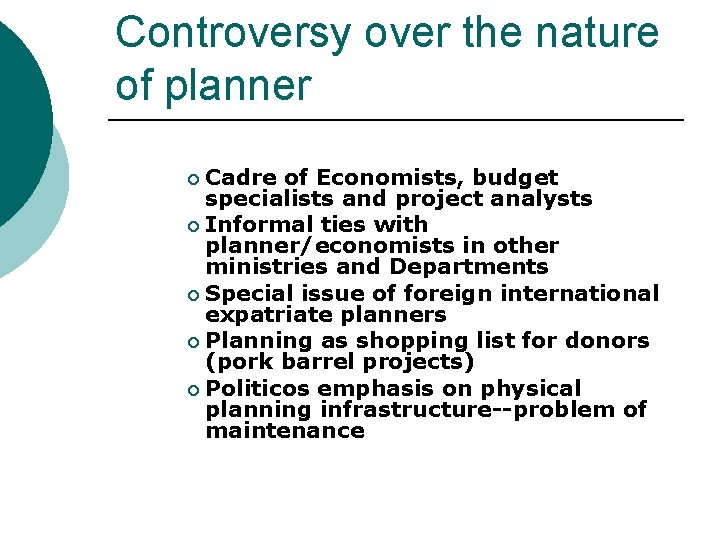 Controversy over the nature of planner

- Cadre of Economists, budget specialists and project analysts
- Informal ties with planner/economists in other ministries and Departments
- Special issue of foreign international expatriate planners
- Planning as shopping list for donors (pork barrel projects)
- Politicos emphasis on physical planning infrastructure--problem of maintenance